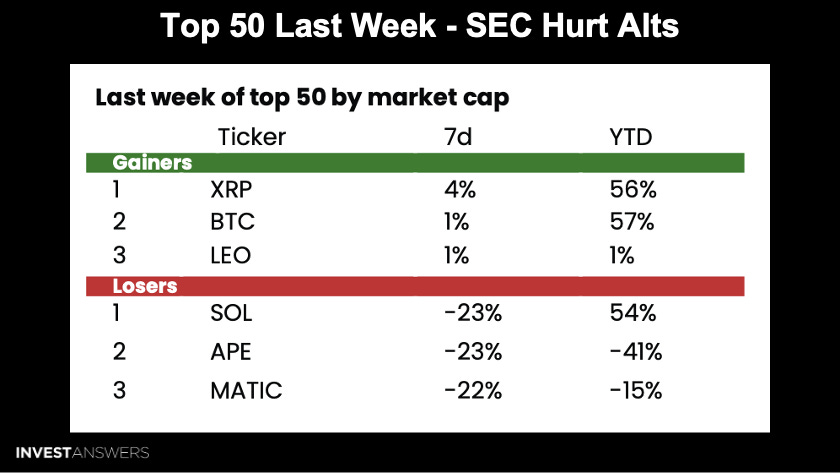 Top 50 Last Week - SEC Hurt Alts

Last week of top 50 by market cap

| | Ticker | 7d | YTD |
|---|---|---|---|
| Gainers | | | |
| 1 | XRP | 4% | 56% |
| 2 | BTC | 1% | 57% |
| 3 | LEO | 1% | 1% |
| Losers | | | |
| 1 | SOL | -23% | 54% |
| 2 | APE | -23% | -41% |
| 3 | MATIC | -22% | -15% |

INVESTANSWERS